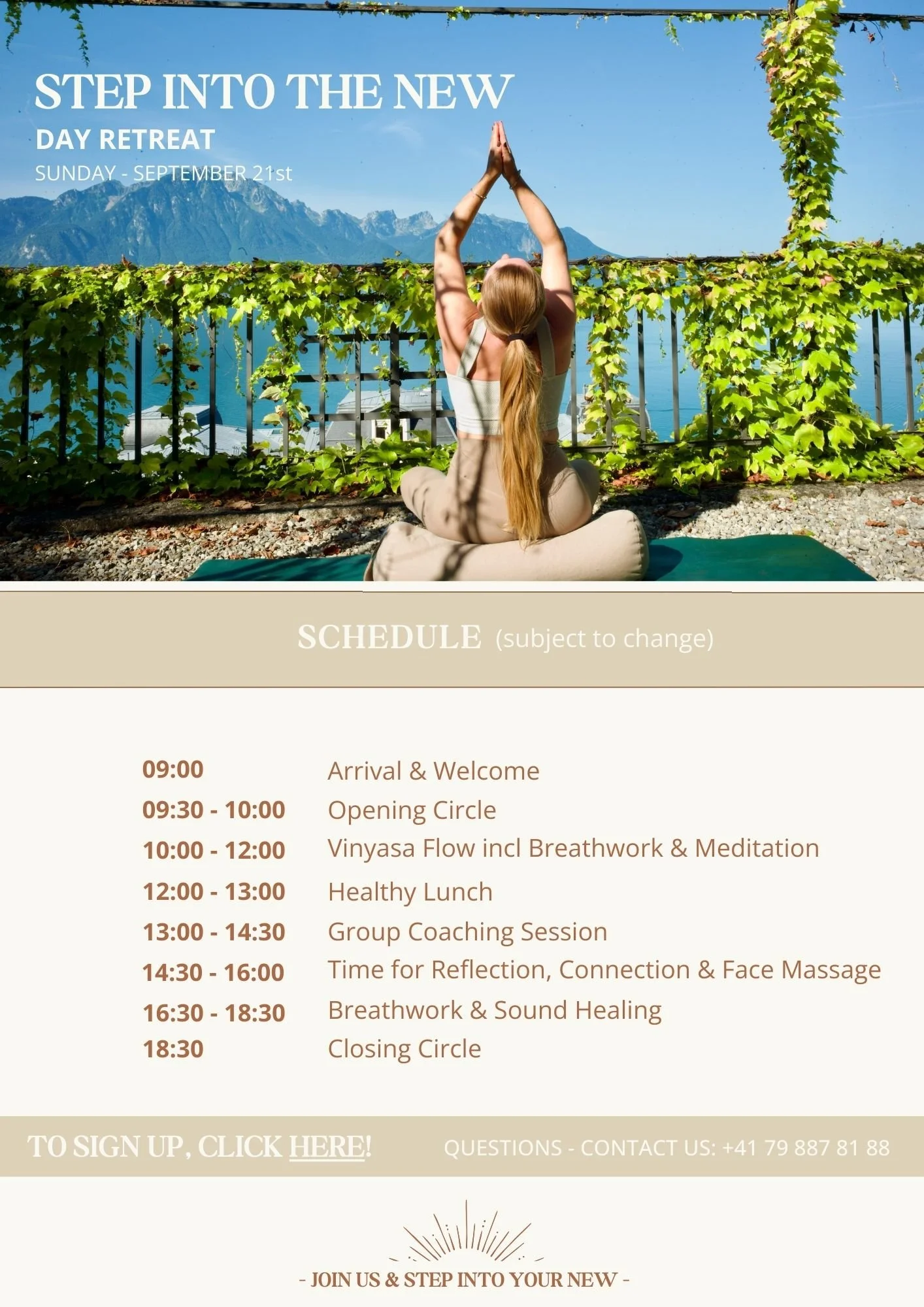 STEP INTO THE NEW
DAY RETREAT
SUNDAY - SEPTEMBER 21st

SCHEDULE (subject to change)

| | |
|---|---|
| 09:00 | Arrival & Welcome |
| 09:30 - 10:00 | Opening Circle |
| 10:00 - 12:00 | Vinyasa Flow incl Breathwork & Meditation |
| 12:00 - 13:00 | Healthy Lunch |
| 13:00 - 14:30 | Group Coaching Session |
| 14:30 - 16:00 | Time for Reflection, Connection & Face Massage |
| 16:30 - 18:30 | Breathwork & Sound Healing |
| 18:30 | Closing Circle |

TO SIGN UP, CLICK HERE!

QUESTIONS - CONTACT US: +41 79 887 81 88

- JOIN US & STEP INTO YOUR NEW -